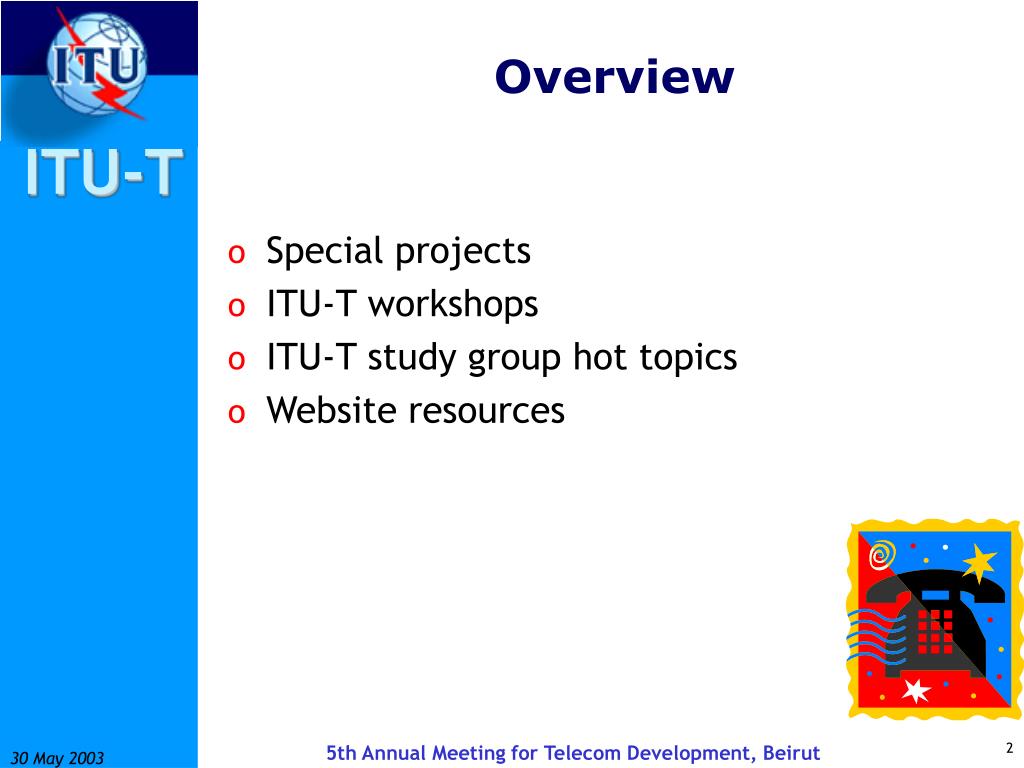 ITU

ITU-T

Overview

o Special projects
o ITU-T workshops
o ITU-T study group hot topics
o Website resources

30 May 2003

5th Annual Meeting for Telecom Development, Beirut

2